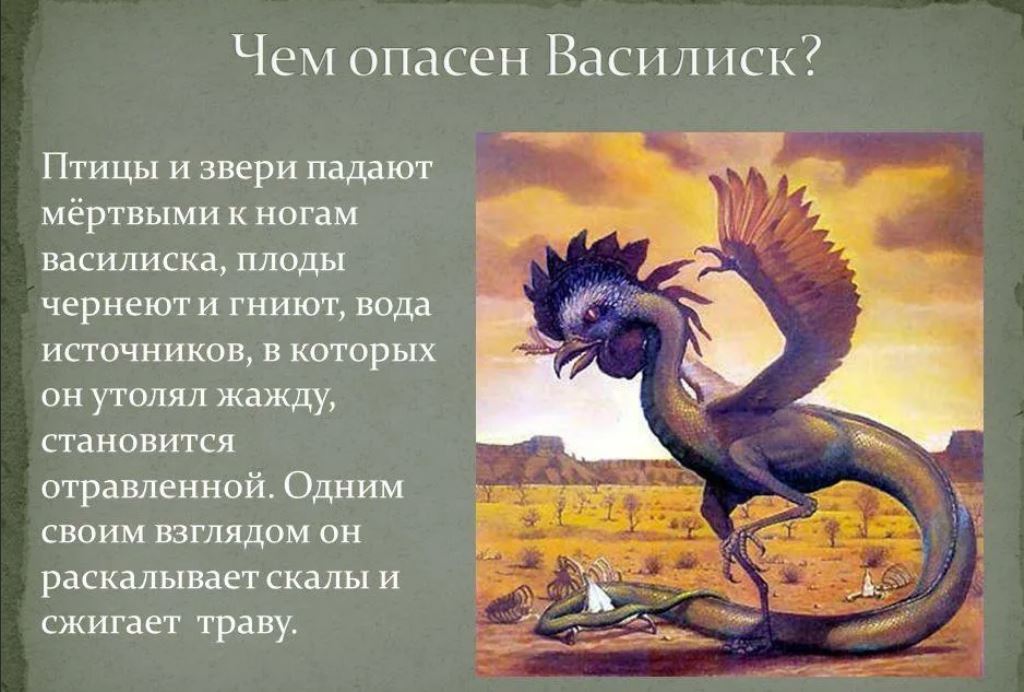 Чем опасен Василиск?

Птицы и звери падают мёртвыми к ногам василиска, плоды чернеют и гниют, вода источников, в которых он утолял жажду, становится отравленной. Одним своим взглядом он раскалывает скалы и сжигает траву.